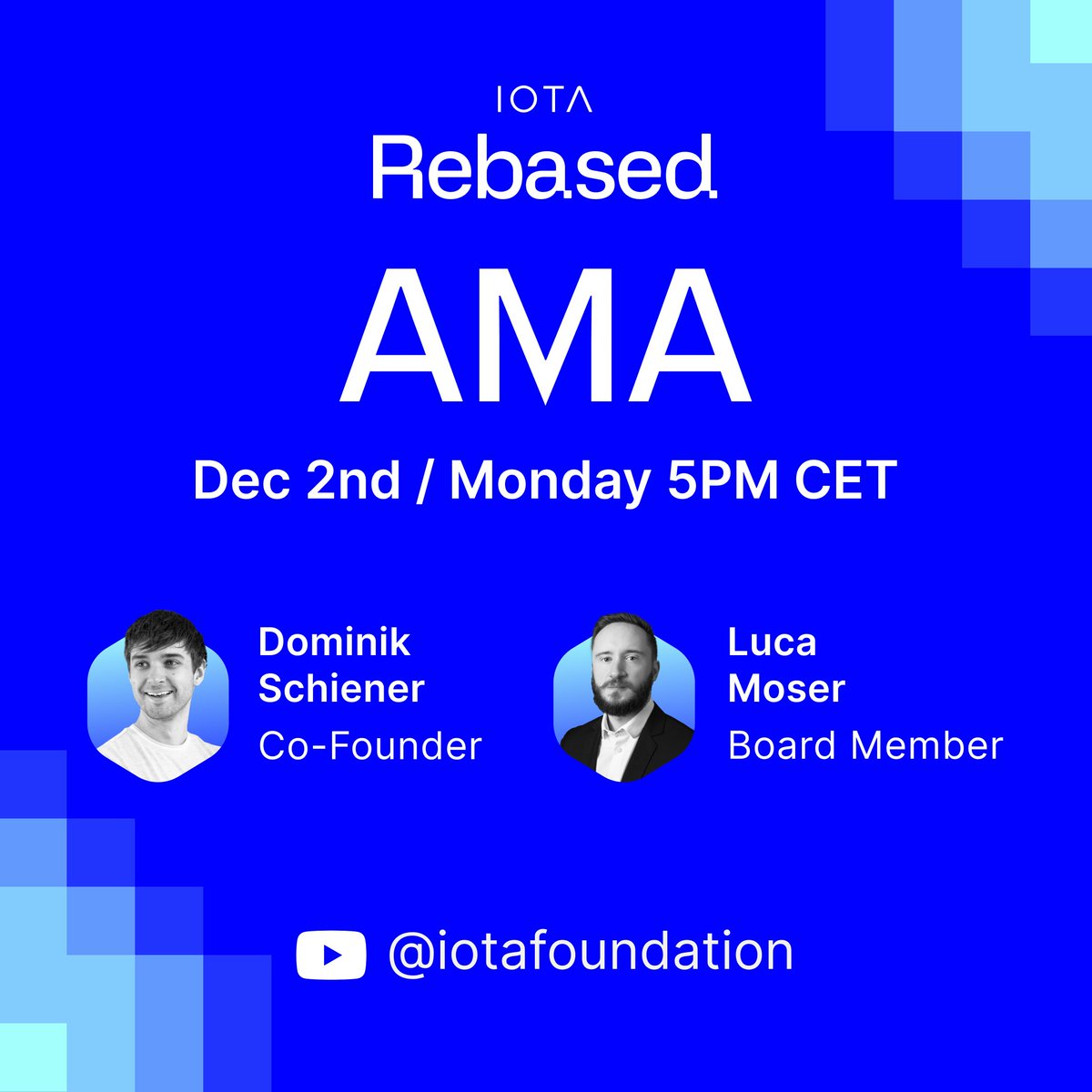 IOTA
Rebased

AMA

Dec 2nd / Monday 5PM CET

Dominik Schiener
Co-Founder

Luca Moser
Board Member

@iotafoundation